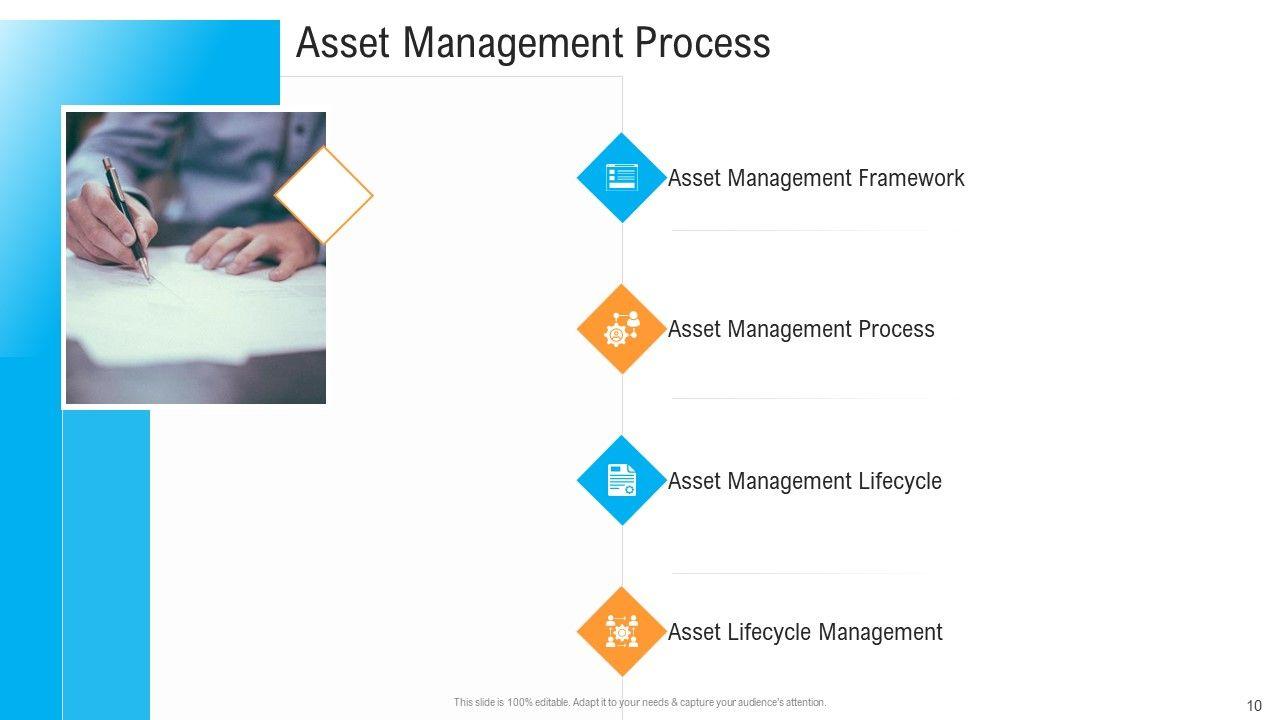 Asset Management Process

Asset Management Framework

Asset Management Process

Asset Management Lifecycle

Asset Lifecycle Management

This slide is 100% editable. Adapt it to your needs & capture your audience's attention.

10